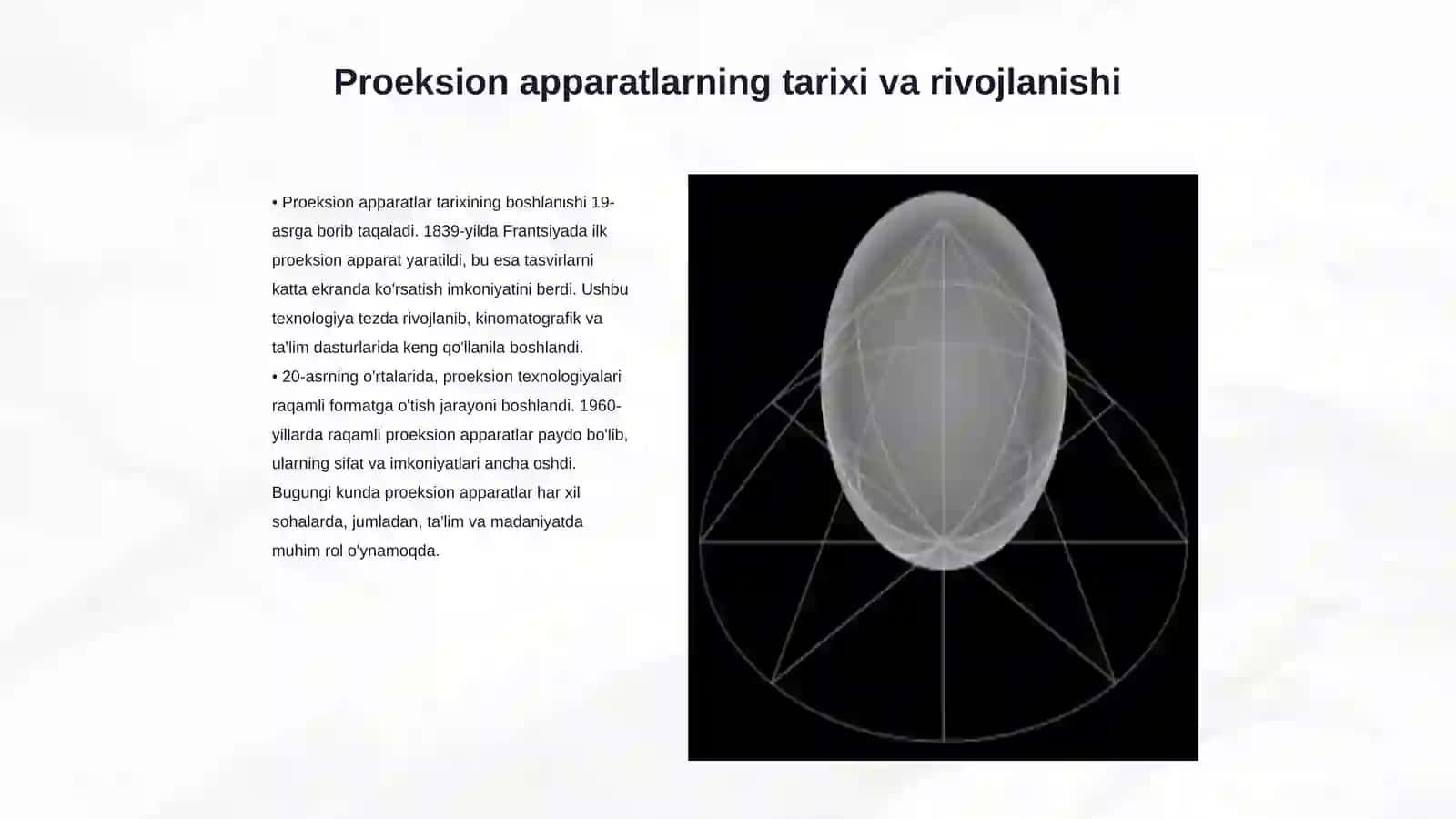 Proeksion apparatlarning tarixi va rivojlanishi

• Proeksion apparatlar tarixining boshlanishi 19-asrga borib taqaladi. 1839-yilda Frantsiyada ilk proeksion apparat yaratildi, bu esa tasvirlarni katta ekranda ko'rsatish imkoniyatini berdi. Ushbu texnologiya tezda rivojlanib, kinomatografik va ta'lim dasturlarida keng qo'llanila boshlandi.
• 20-asrning o'rtalarida, proeksion texnologiyalari raqamli formatga o'tish jarayoni boshlandi. 1960-yillarda raqamli proeksion apparatlar paydo bo'lib, ularning sifat va imkoniyatlari ancha oshdi. Bugungi kunda proeksion apparatlar har xil sohalarda, jumladan, ta'lim va madaniyatda muhim rol o'ynamoqda.